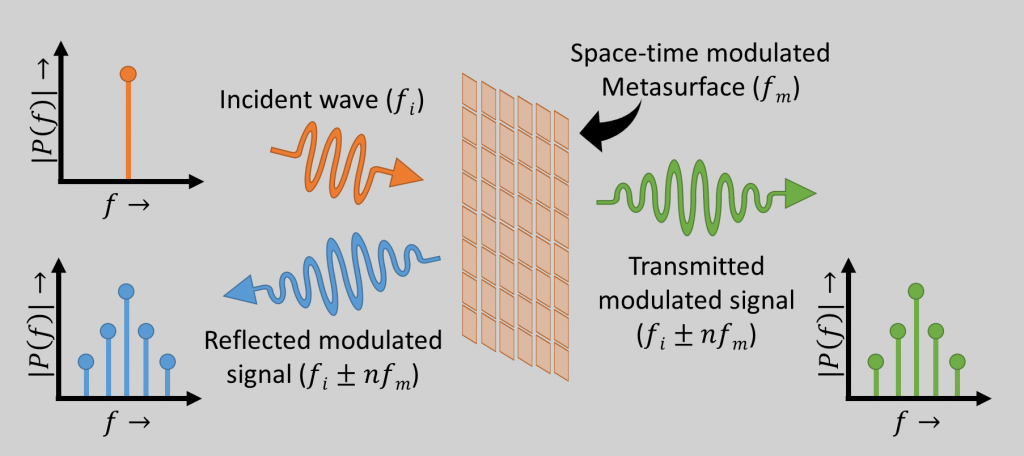 $|P(f)| \rightarrow$

$f \rightarrow$

Incident wave ($f_i$)

Space-time modulated Metasurface ($f_m$)

$|P(f)| \rightarrow$

$f \rightarrow$

Reflected modulated signal ($f_i \pm nf_m$)

Transmitted modulated signal ($f_i \pm nf_m$)

$|P(f)| \rightarrow$

$f \rightarrow$